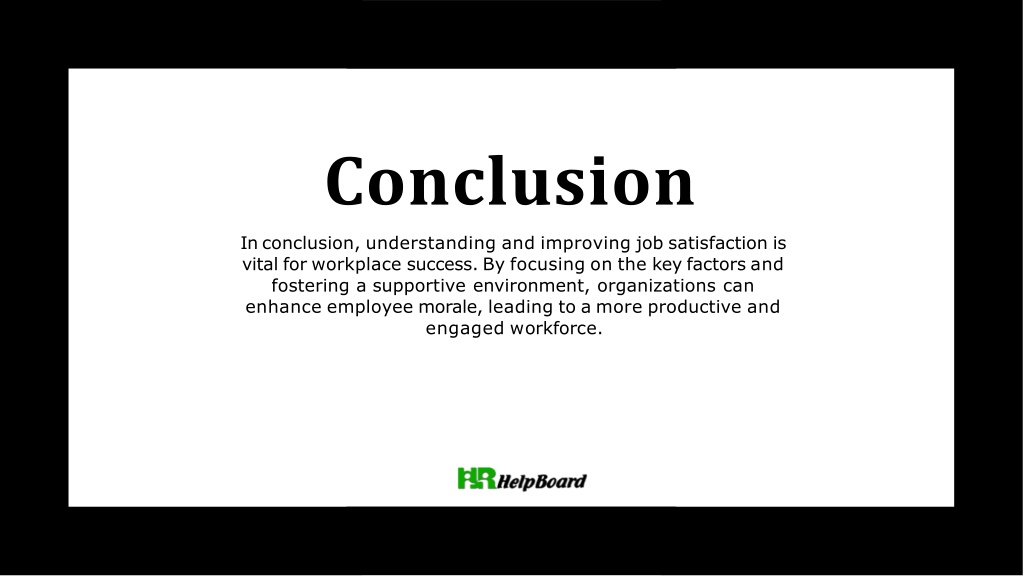 Conclusion

In conclusion, understanding and improving job satisfaction is vital for workplace success. By focusing on the key factors and fostering a supportive environment, organizations can enhance employee morale, leading to a more productive and engaged workforce.

HR HelpBoard